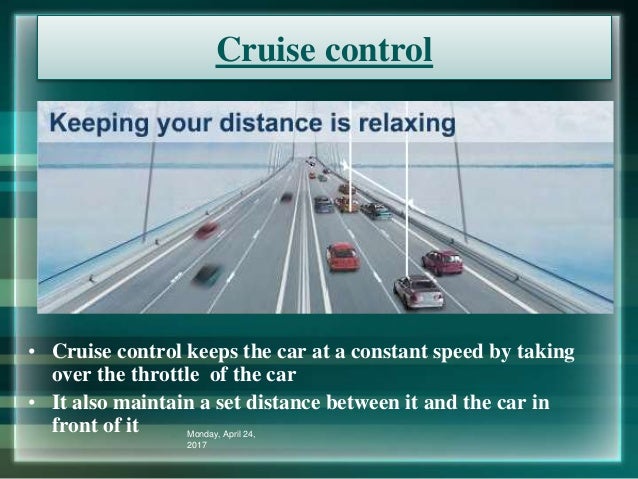 Cruise control

Keeping your distance is relaxing

• Cruise control keeps the car at a constant speed by taking over the throttle of the car
• It also maintain a set distance between it and the car in front of it

Monday, April 24, 2017